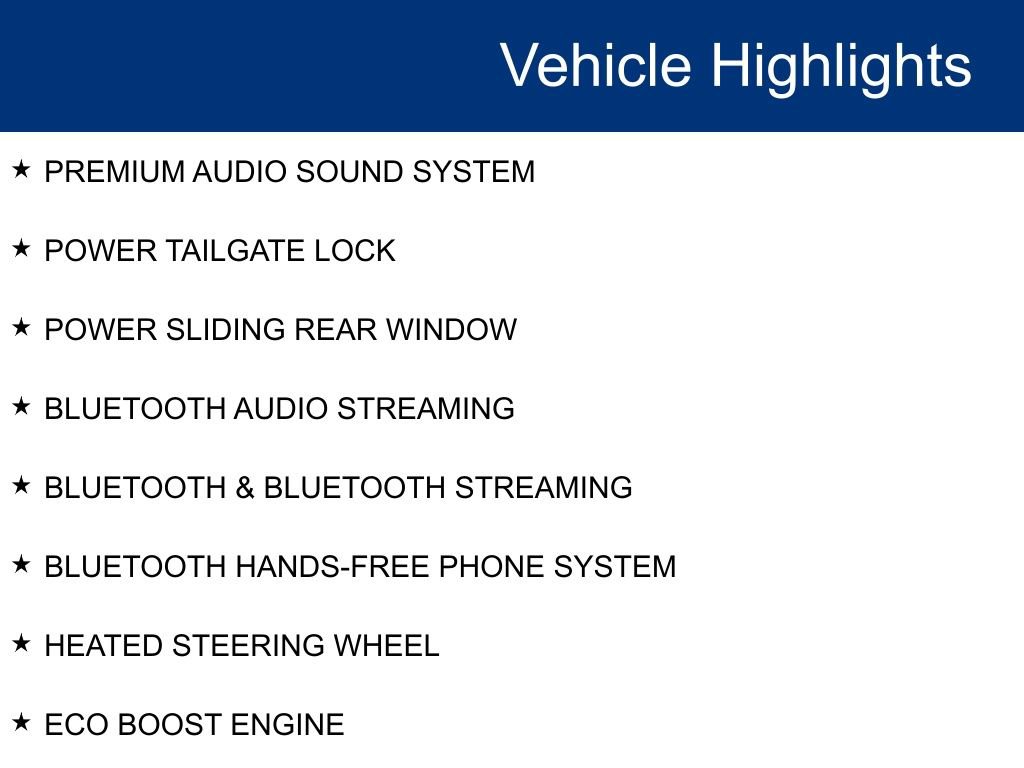 Vehicle Highlights

★ PREMIUM AUDIO SOUND SYSTEM

★ POWER TAILGATE LOCK

★ POWER SLIDING REAR WINDOW

★ BLUETOOTH AUDIO STREAMING

★ BLUETOOTH & BLUETOOTH STREAMING

★ BLUETOOTH HANDS-FREE PHONE SYSTEM

★ HEATED STEERING WHEEL

★ ECO BOOST ENGINE